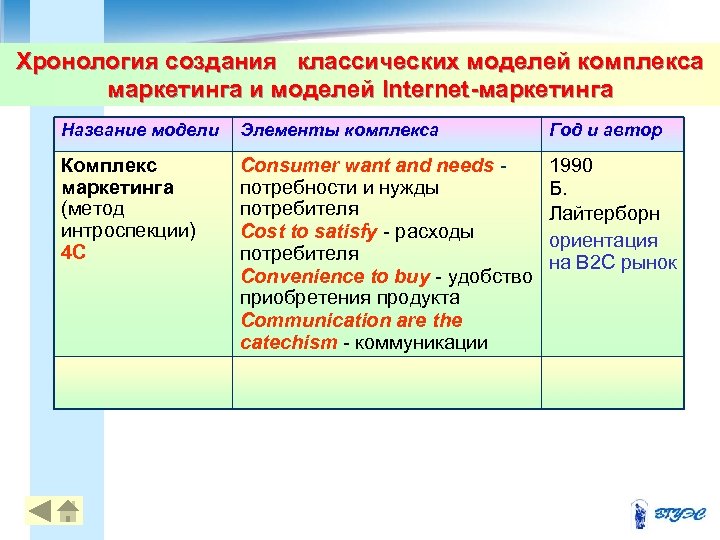 Хронология создания классических моделей комплекса маркетинга и моделей Internet-маркетинга

| Название модели | Элементы комплекса | Год и автор |
|---|---|---|
| Комплекс маркетинга (метод интроспекции) 4С | Consumer want and needs - потребности и нужды потребителя Cost to satisfy - расходы потребителя Convenience to buy - удобство приобретения продукта Communication are the catechism - коммуникации | 1990 Б. Лайтерборн ориентация на В2С рынок |
| | | |

ВГУЭС